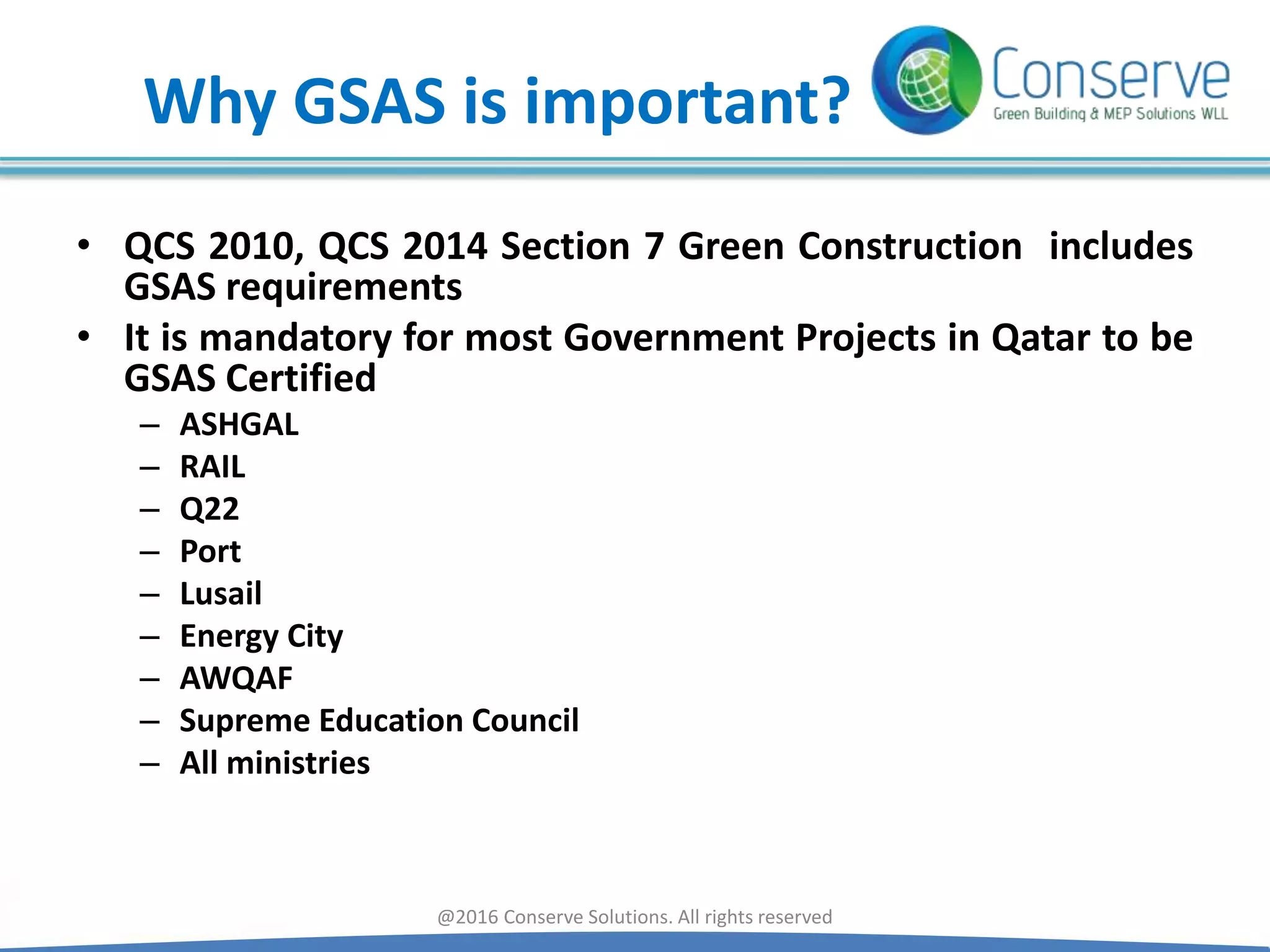 Why GSAS is important?

Conserve
Green Building & MEP Solutions WLL

• QCS 2010, QCS 2014 Section 7 Green Construction includes GSAS requirements
• It is mandatory for most Government Projects in Qatar to be GSAS Certified
– ASHGAL
– RAIL
– Q22
– Port
– Lusail
– Energy City
– AWQAF
– Supreme Education Council
– All ministries

@2016 Conserve Solutions. All rights reserved